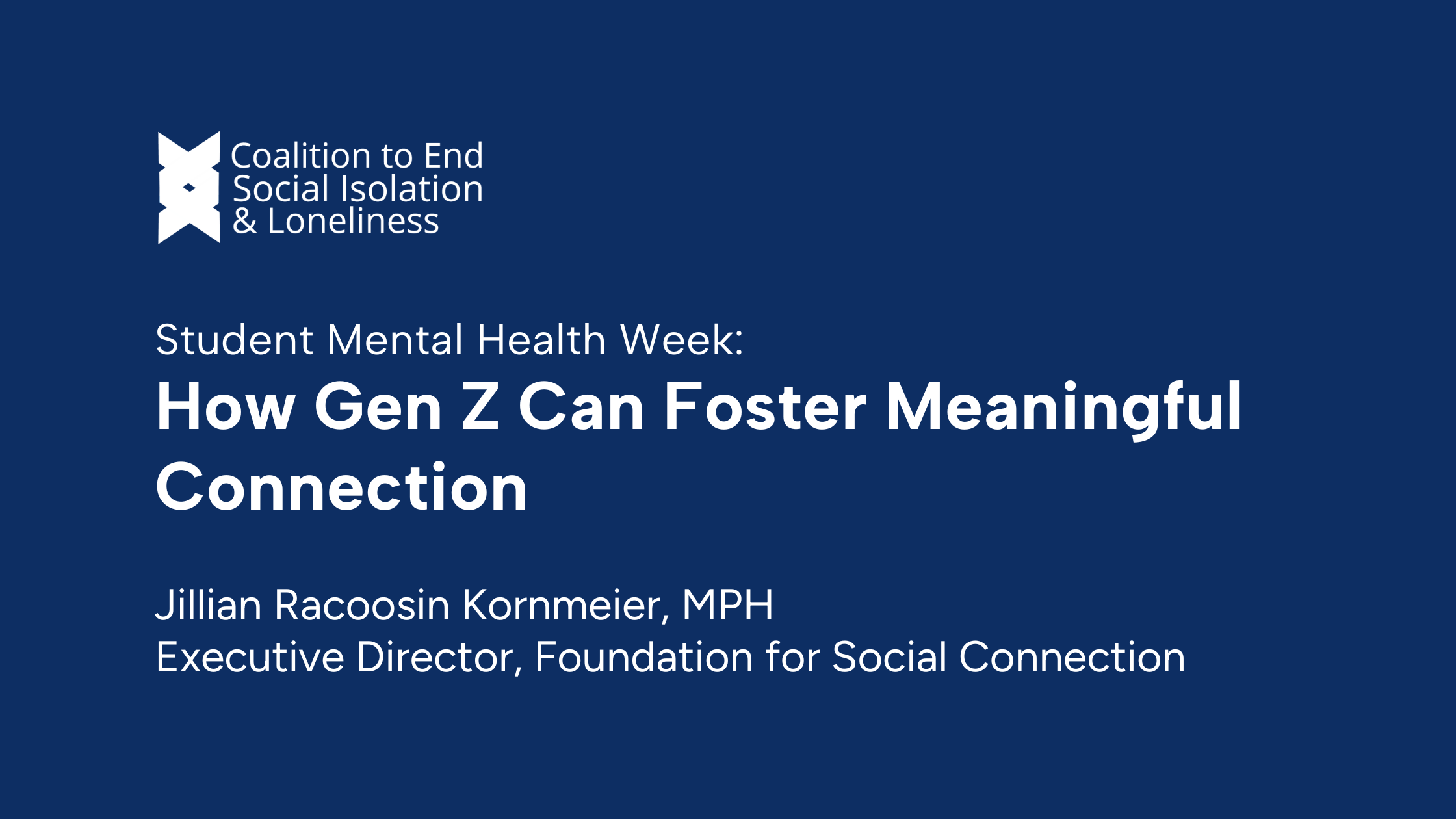 Coalition to End
Social Isolation
& Loneliness

Student Mental Health Week:
How Gen Z Can Foster Meaningful Connection

Jillian Racoosin Kornmeier, MPH
Executive Director, Foundation for Social Connection